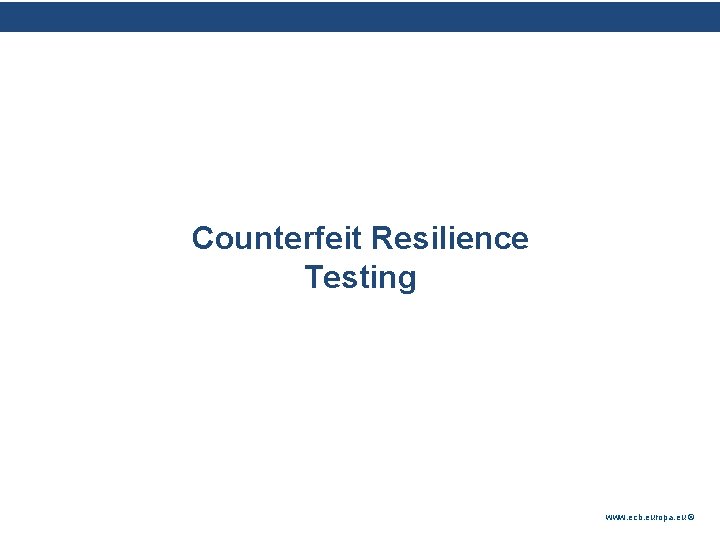 Counterfeit Resilience Testing

www.ecb.europa.eu ©